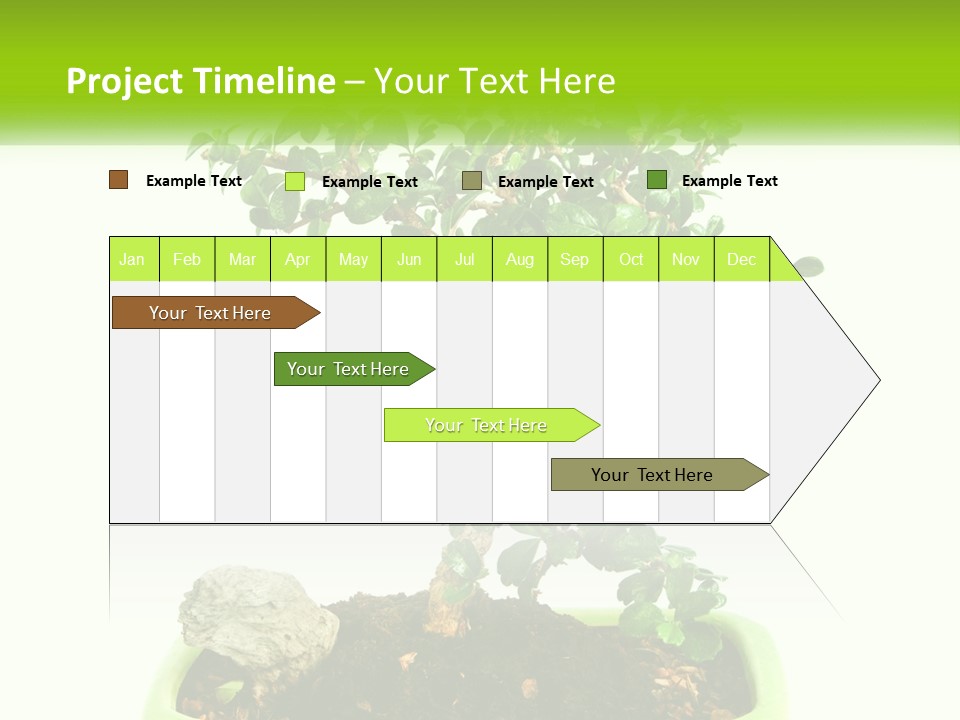 Project Timeline – Your Text Here

Example Text
Example Text
Example Text
Example Text

| Jan | Feb | Mar | Apr | May | Jun | Jul | Aug | Sep | Oct | Nov | Dec |
|---|---|---|---|---|---|---|---|---|---|---|---|

Your Text Here
Your Text Here
Your Text Here
Your Text Here